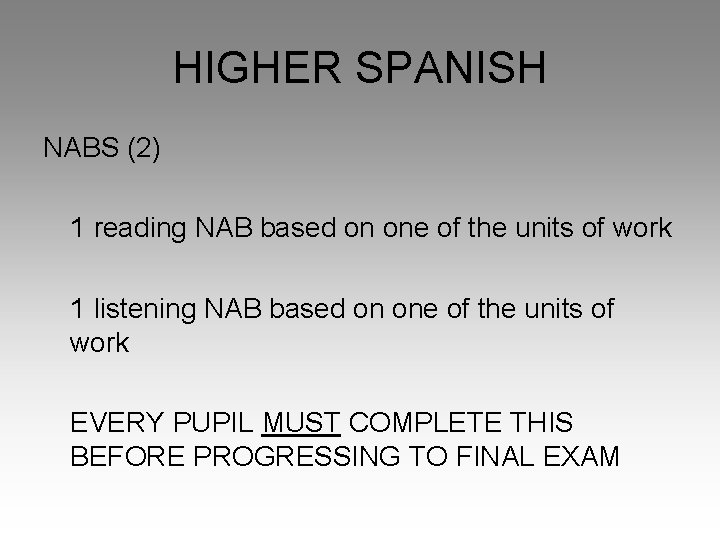 HIGHER SPANISH

NABS (2)

1 reading NAB based on one of the units of work

1 listening NAB based on one of the units of work

EVERY PUPIL MUST COMPLETE THIS BEFORE PROGRESSING TO FINAL EXAM